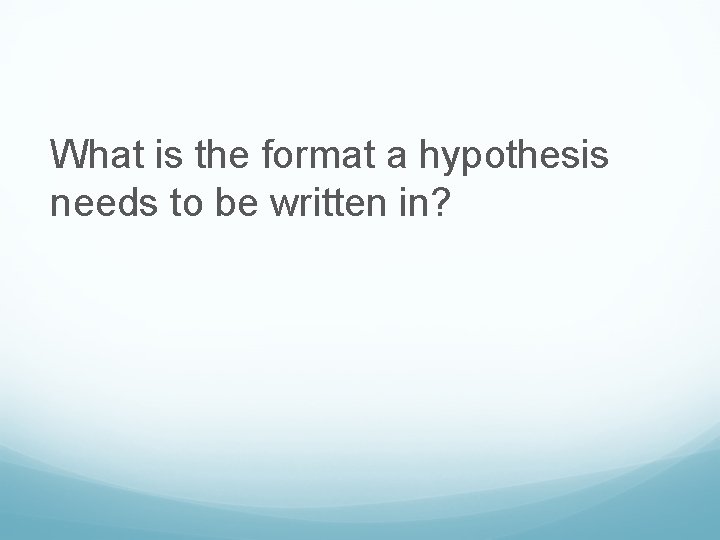 What is the format a hypothesis needs to be written in?